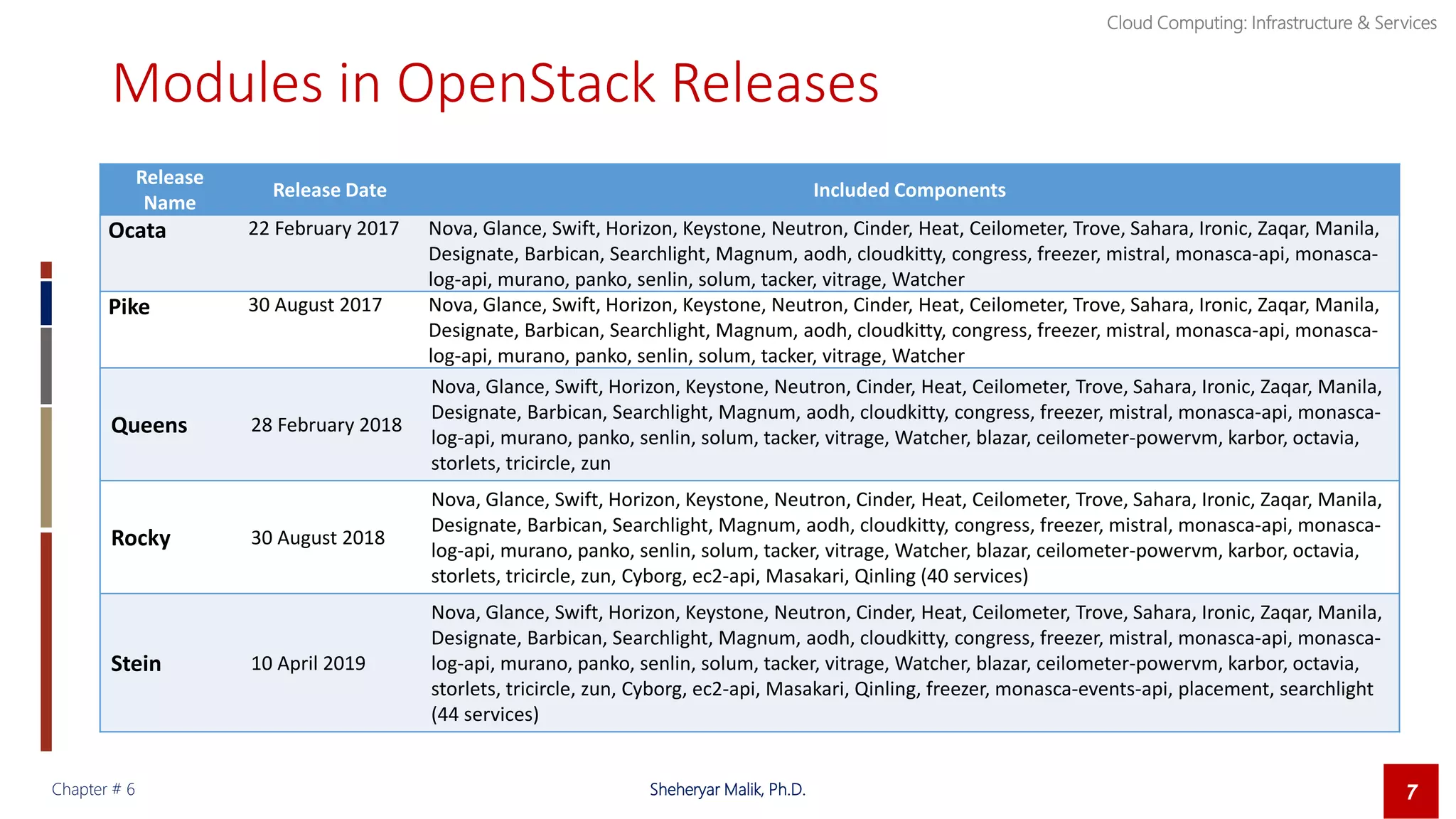 Cloud Computing: Infrastructure & Services

Modules in OpenStack Releases

| Release Name | Release Date | Included Components |
|---|---|---|
| Ocata | 22 February 2017 | Nova, Glance, Swift, Horizon, Keystone, Neutron, Cinder, Heat, Ceilometer, Trove, Sahara, Ironic, Zaqar, Manila, Designate, Barbican, Searchlight, Magnum, aodh, cloudkitty, congress, freezer, mistral, monasca-api, monasca-log-api, murano, panko, senlin, solum, tacker, vitrage, Watcher |
| Pike | 30 August 2017 | Nova, Glance, Swift, Horizon, Keystone, Neutron, Cinder, Heat, Ceilometer, Trove, Sahara, Ironic, Zaqar, Manila, Designate, Barbican, Searchlight, Magnum, aodh, cloudkitty, congress, freezer, mistral, monasca-api, monasca-log-api, murano, panko, senlin, solum, tacker, vitrage, Watcher |
| Queens | 28 February 2018 | Nova, Glance, Swift, Horizon, Keystone, Neutron, Cinder, Heat, Ceilometer, Trove, Sahara, Ironic, Zaqar, Manila, Designate, Barbican, Searchlight, Magnum, aodh, cloudkitty, congress, freezer, mistral, monasca-api, monasca-log-api, murano, panko, senlin, solum, tacker, vitrage, Watcher, blazar, ceilometer-powervm, karbor, octavia, storlets, tricircle, zun |
| Rocky | 30 August 2018 | Nova, Glance, Swift, Horizon, Keystone, Neutron, Cinder, Heat, Ceilometer, Trove, Sahara, Ironic, Zaqar, Manila, Designate, Barbican, Searchlight, Magnum, aodh, cloudkitty, congress, freezer, mistral, monasca-api, monasca-log-api, murano, panko, senlin, solum, tacker, vitrage, Watcher, blazar, ceilometer-powervm, karbor, octavia, storlets, tricircle, zun, Cyborg, ec2-api, Masakari, Qinling (40 services) |
| Stein | 10 April 2019 | Nova, Glance, Swift, Horizon, Keystone, Neutron, Cinder, Heat, Ceilometer, Trove, Sahara, Ironic, Zaqar, Manila, Designate, Barbican, Searchlight, Magnum, aodh, cloudkitty, congress, freezer, mistral, monasca-api, monasca-log-api, murano, panko, senlin, solum, tacker, vitrage, Watcher, blazar, ceilometer-powervm, karbor, octavia, storlets, tricircle, zun, Cyborg, ec2-api, Masakari, Qinling, freezer, monasca-events-api, placement, searchlight (44 services) |

Chapter # 6

Sheheryar Malik, Ph.D.

7